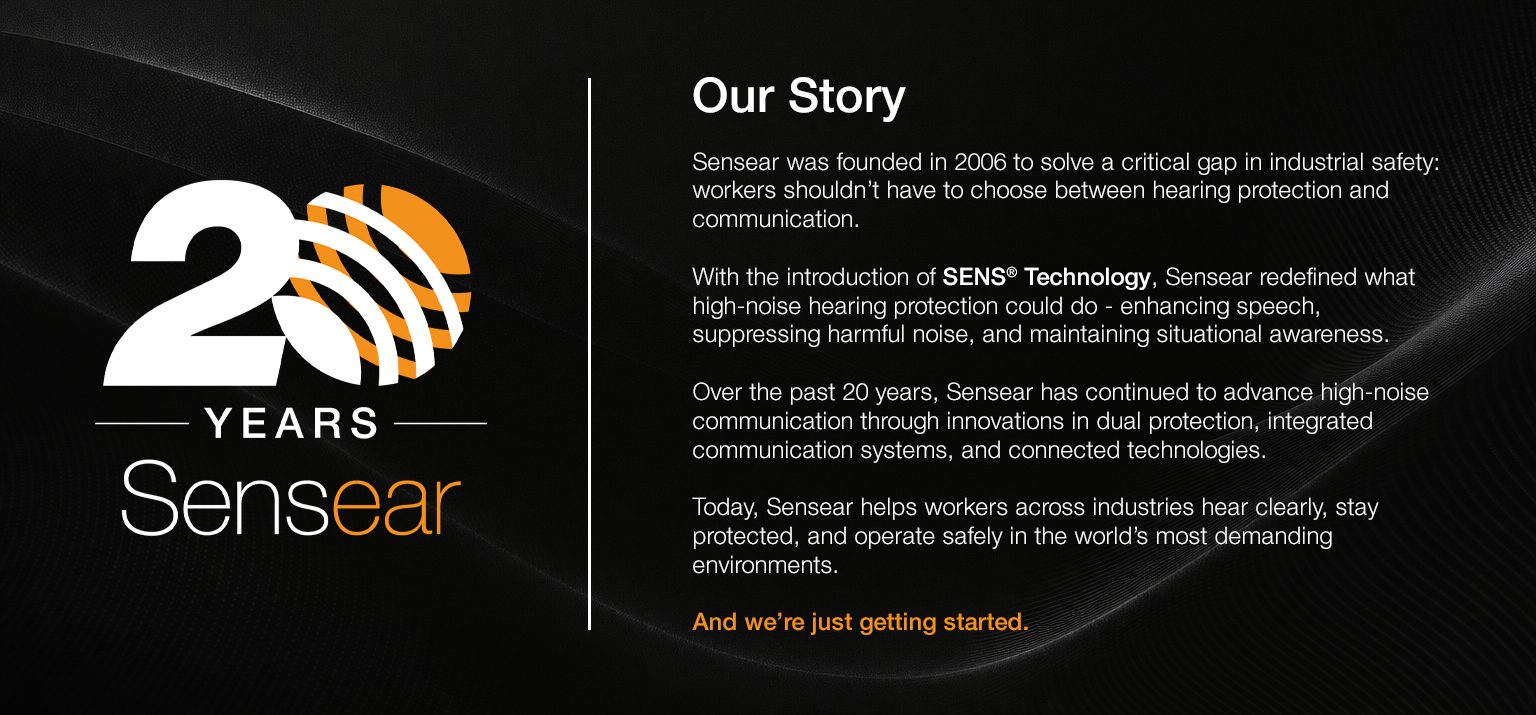 20
YEARS
Sensear

Our Story

Sensear was founded in 2006 to solve a critical gap in industrial safety: workers shouldn't have to choose between hearing protection and communication.

With the introduction of SENS® Technology, Sensear redefined what high-noise hearing protection could do - enhancing speech, suppressing harmful noise, and maintaining situational awareness.

Over the past 20 years, Sensear has continued to advance high-noise communication through innovations in dual protection, integrated communication systems, and connected technologies.

Today, Sensear helps workers across industries hear clearly, stay protected, and operate safely in the world's most demanding environments.

And we're just getting started.